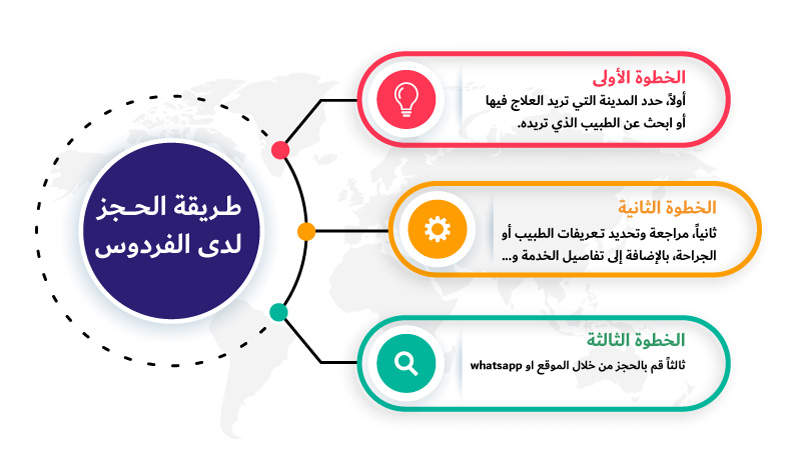 طريقة الحجز لدى الفردوس

الخطوة الأولى
أولاً، حدد المدينة التي تريد العلاج فيها أو ابحث عن الطبيب الذي تريده.

الخطوة الثانية
ثانياً، مراجعة وتحديد تعريفات الطبيب أو الجراحة، بالإضافة إلى تفاصيل الخدمة و...

الخطوة الثالثة
ثالثاً قم بالحجز من خلال الموقع او whatsapp